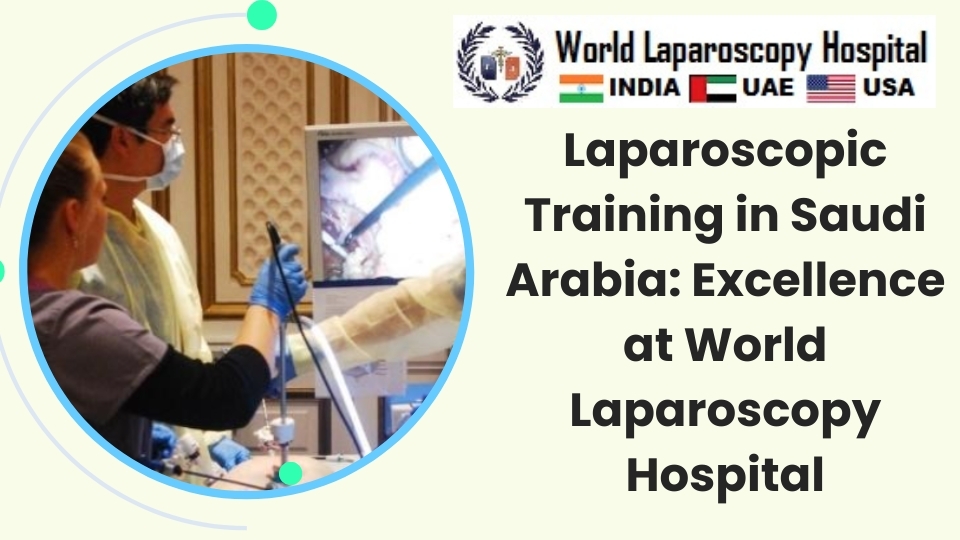 World Laparoscopy Hospital
INDIA UAE USA

Laparoscopic Training in Saudi Arabia: Excellence at World Laparoscopy Hospital